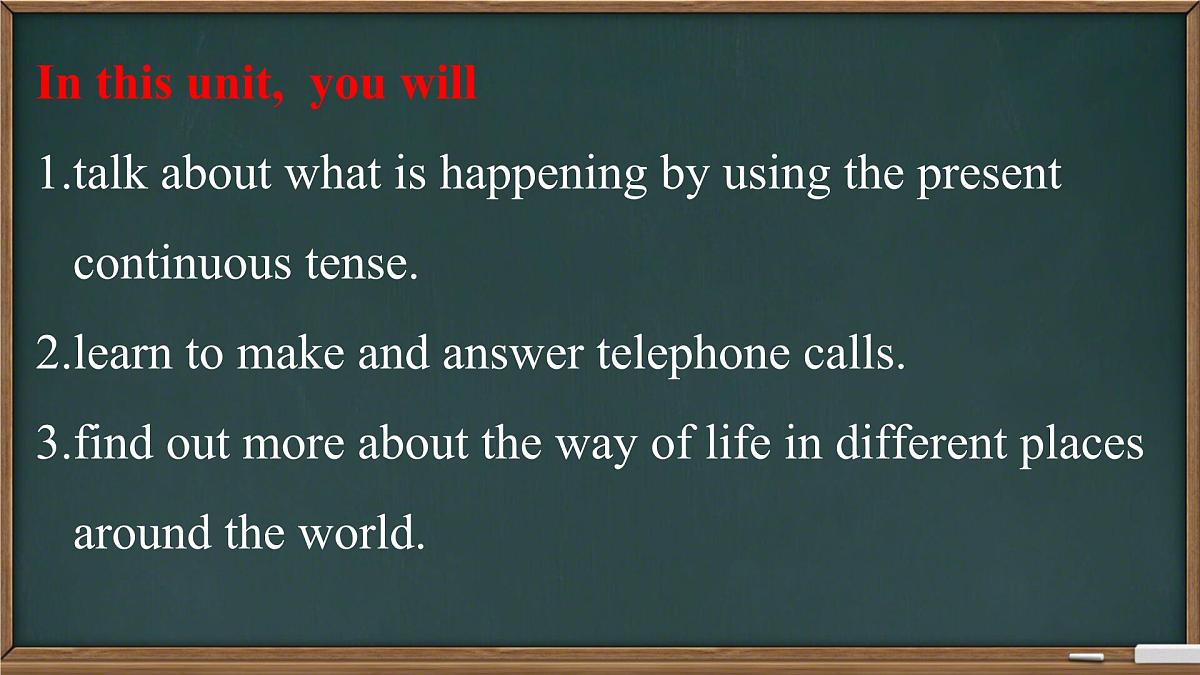 In this unit,  you will

1.talk about what is happening by using the present continuous tense.

2.learn to make and answer telephone calls.

3.find out more about the way of life in different places around the world.